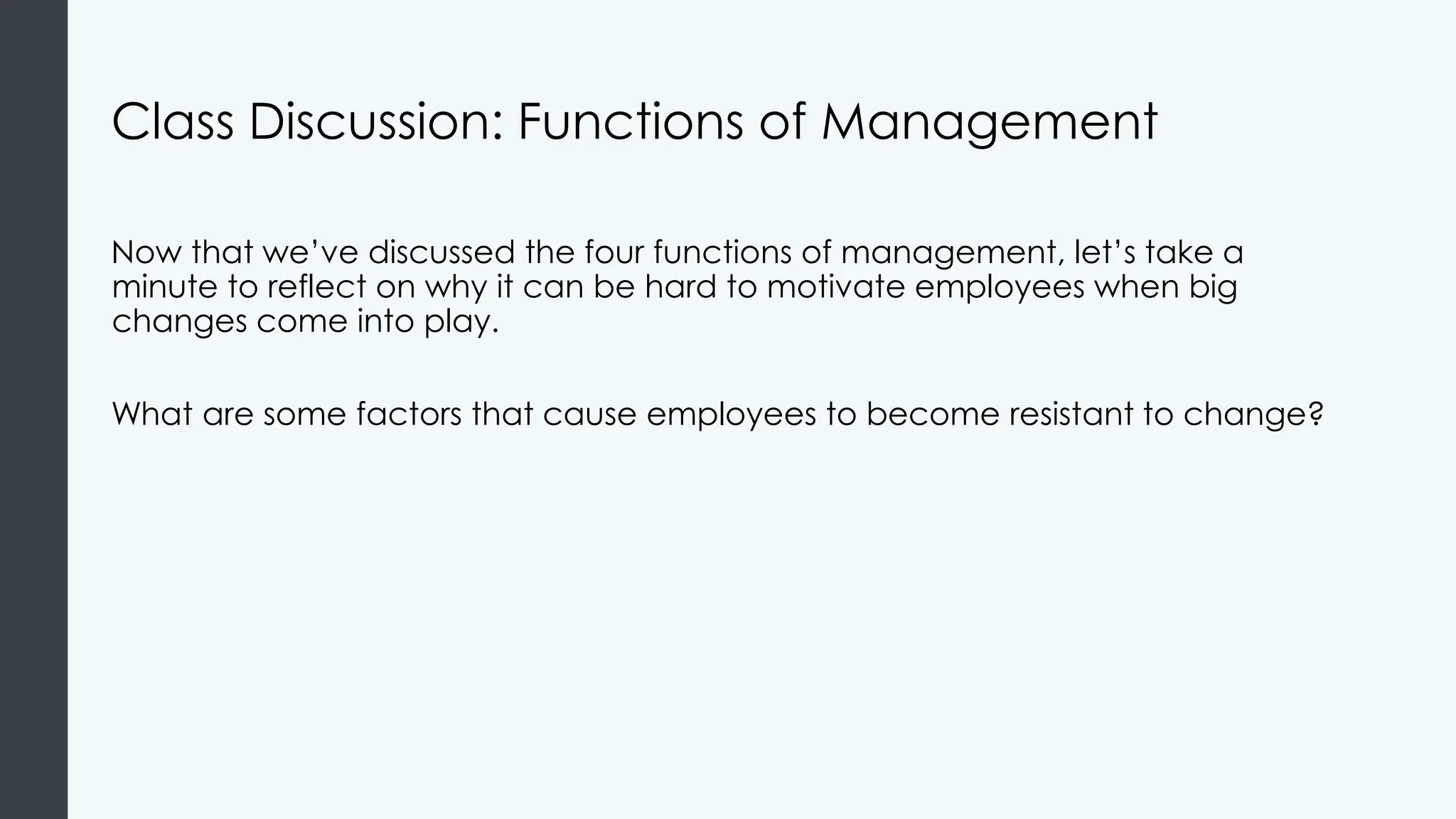 Class Discussion: Functions of Management

Now that we’ve discussed the four functions of management, let’s take a minute to reflect on why it can be hard to motivate employees when big changes come into play.

What are some factors that cause employees to become resistant to change?